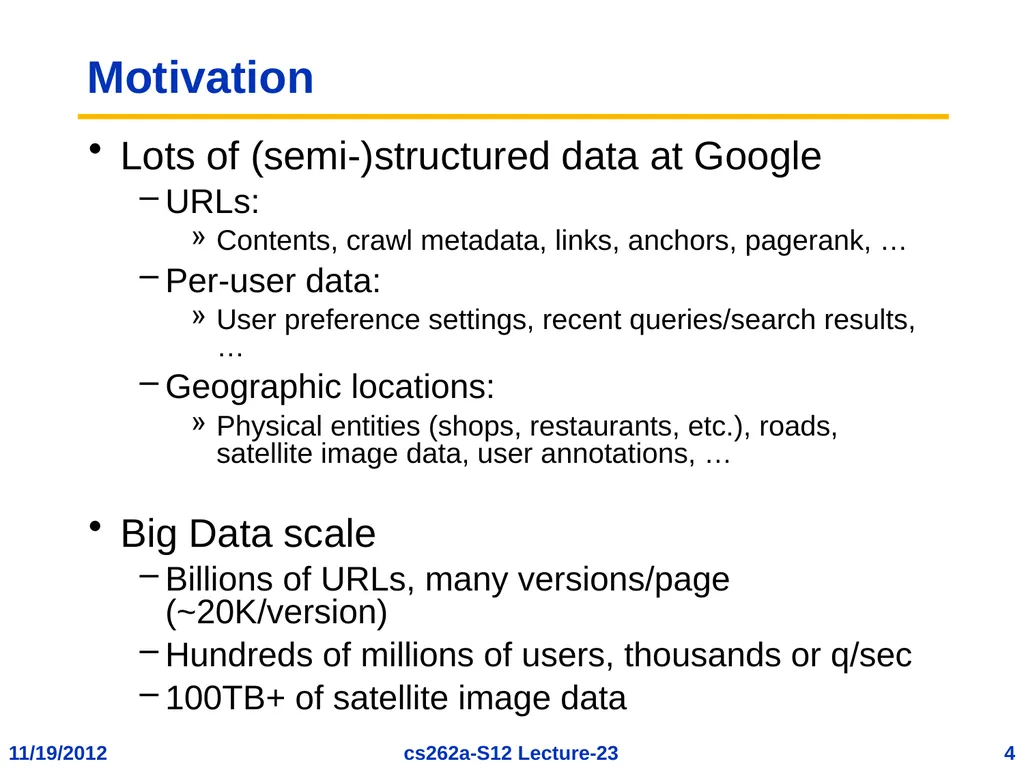 Motivation

• Lots of (semi-)structured data at Google
– URLs:
» Contents, crawl metadata, links, anchors, pagerank, …
– Per-user data:
» User preference settings, recent queries/search results, …
– Geographic locations:
» Physical entities (shops, restaurants, etc.), roads, satellite image data, user annotations, …

• Big Data scale
– Billions of URLs, many versions/page (~20K/version)
– Hundreds of millions of users, thousands or q/sec
– 100TB+ of satellite image data

11/19/2012 cs262a-S12 Lecture-23 4